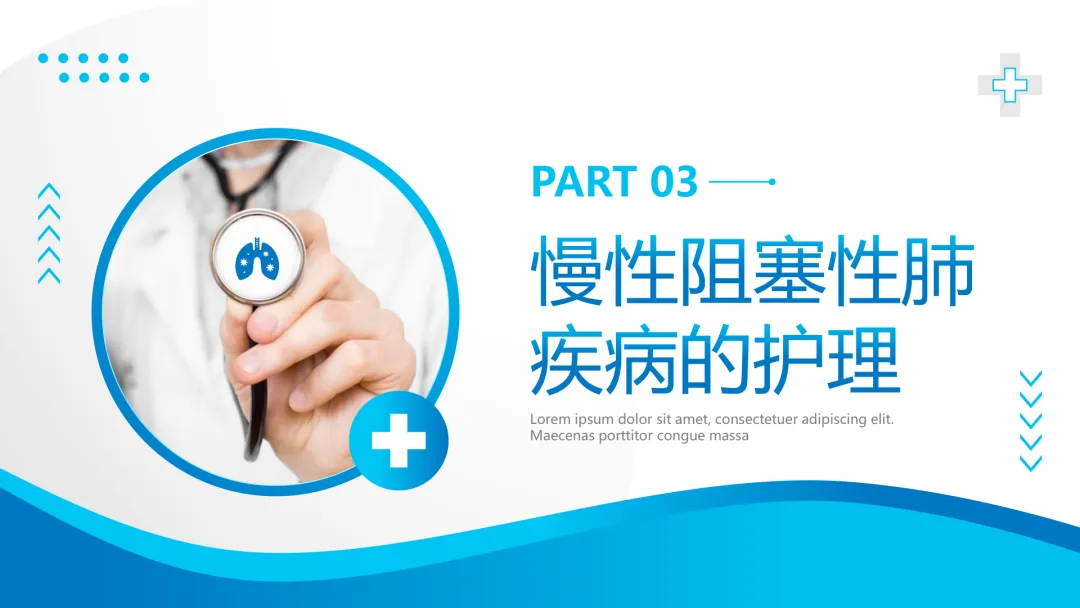 PART 03

慢性阻塞性肺疾病的护理

Lorem ipsum dolor sit amet, consectetuer adipiscing elit. Maecenas porttitor congue massa